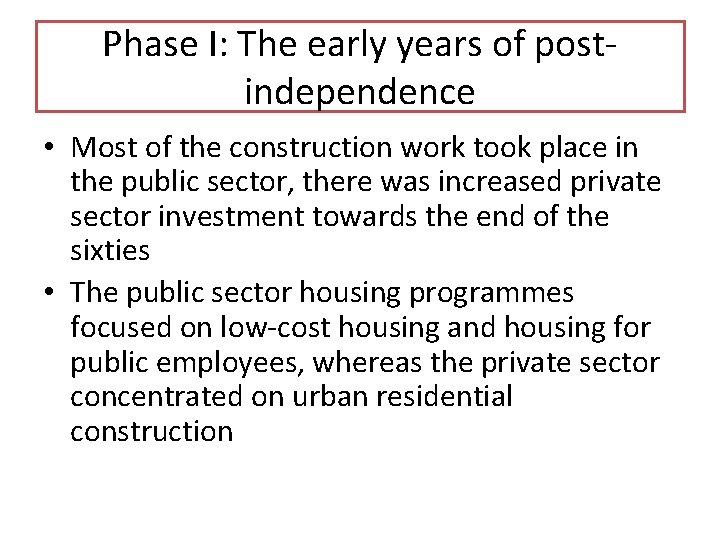 Phase I: The early years of post-independence

• Most of the construction work took place in the public sector, there was increased private sector investment towards the end of the sixties

• The public sector housing programmes focused on low-cost housing and housing for public employees, whereas the private sector concentrated on urban residential construction